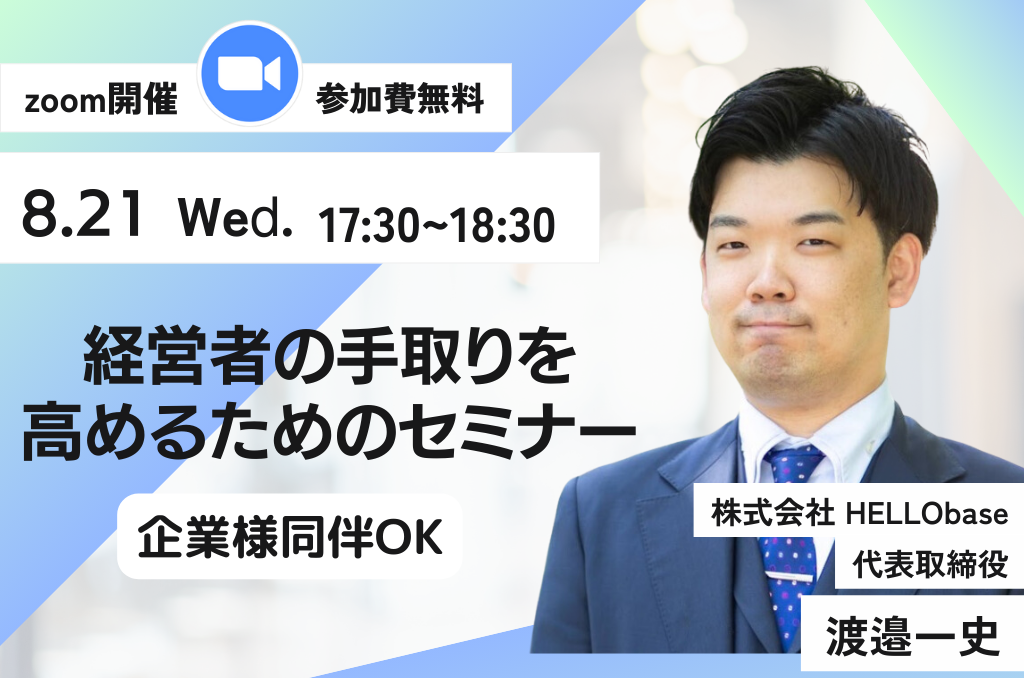 zoom開催

参加費無料

8.21 Wed. 17:30~18:30

経営者の手取りを
高めるためのセミナー

企業様同伴OK

株式会社 HELLObase
代表取締役
渡邉一史